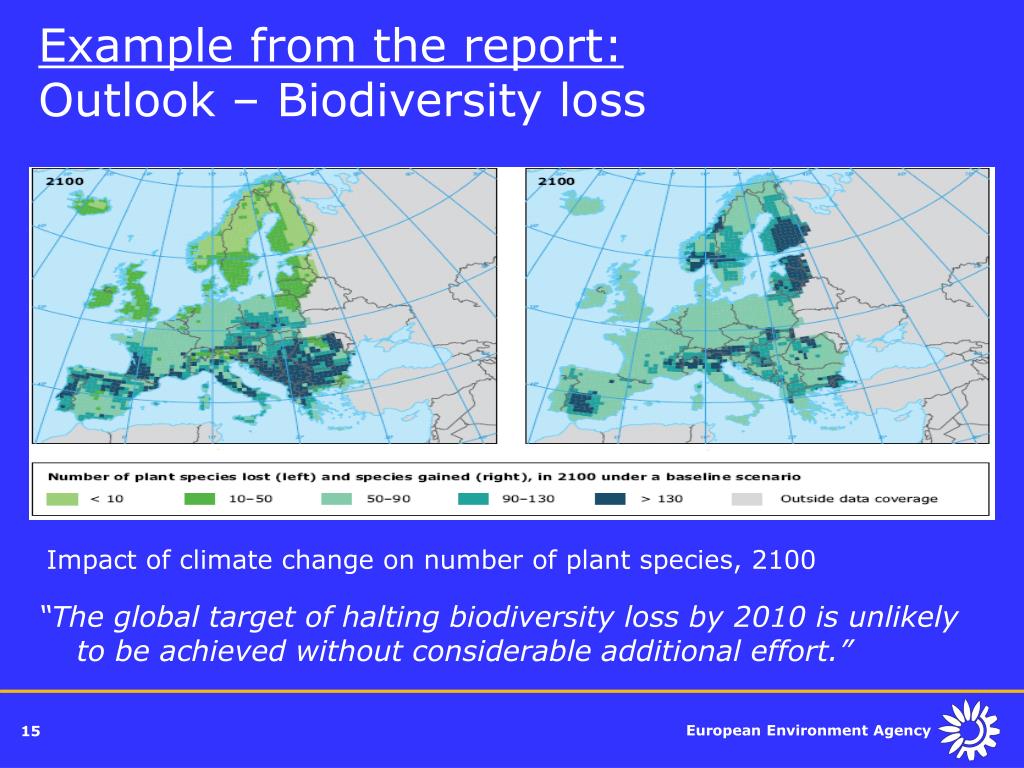 Example from the report:
Outlook – Biodiversity loss

2100

2100

Number of plant species lost (left) and species gained (right), in 2100 under a baseline scenario

< 10 10–50 50–90 90–130 > 130 Outside data coverage

Impact of climate change on number of plant species, 2100

“The global target of halting biodiversity loss by 2010 is unlikely to be achieved without considerable additional effort.”

15

European Environment Agency